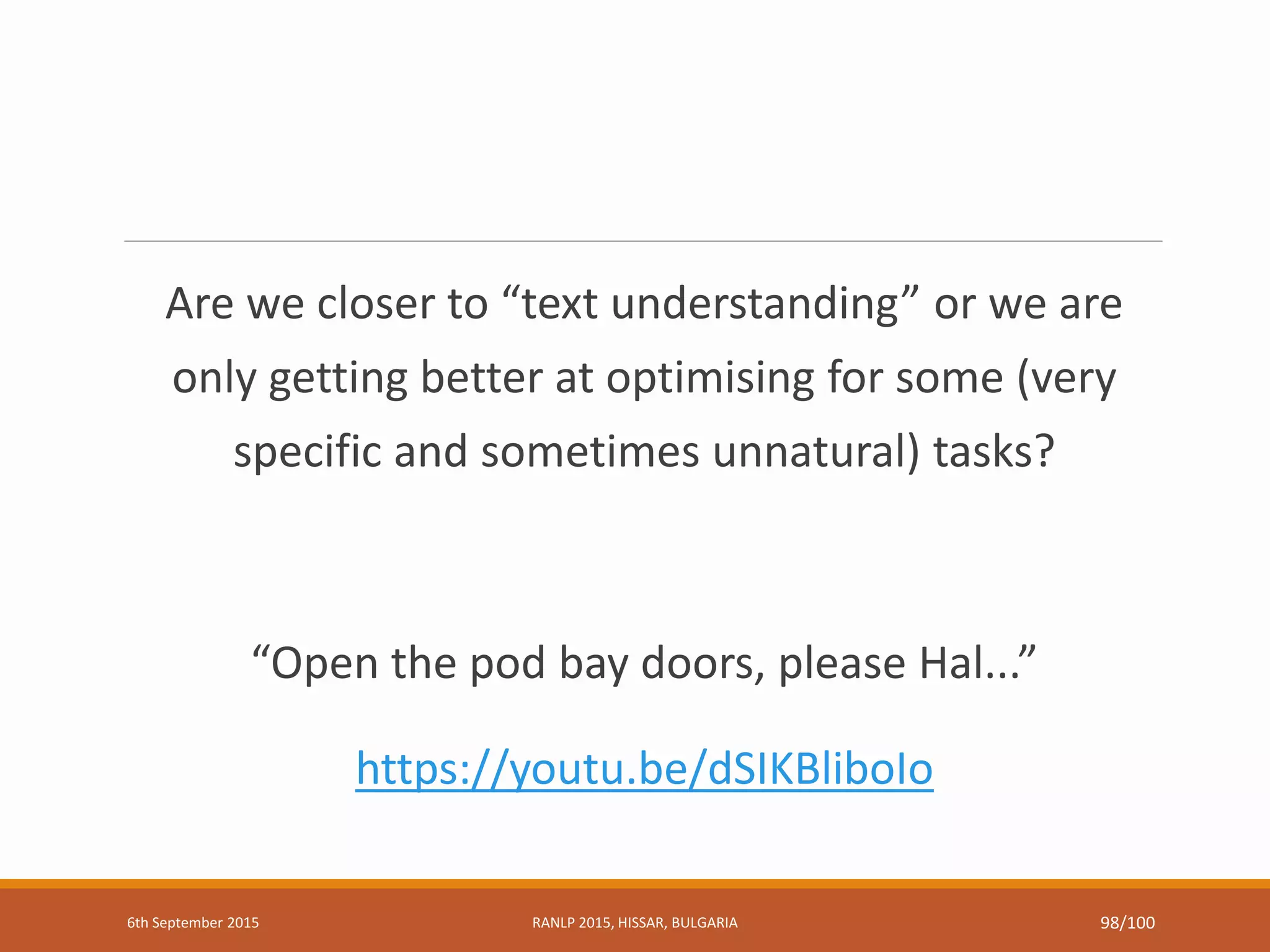 Are we closer to “text understanding” or we are only getting better at optimising for some (very specific and sometimes unnatural) tasks?

“Open the pod bay doors, please Hal...”

https://youtu.be/dSIKBliboIo

6th September 2015

RANLP 2015, HISSAR, BULGARIA

98/100